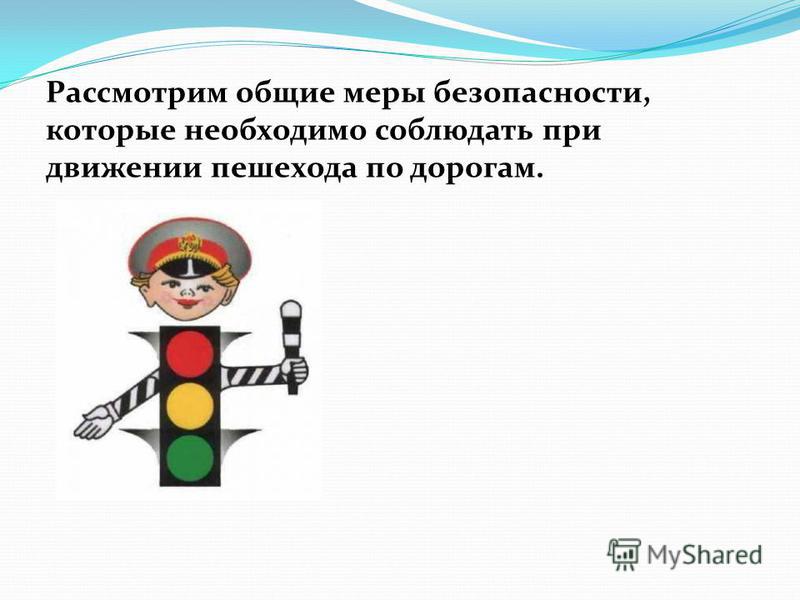 Рассмотрим общие меры безопасности, которые необходимо соблюдать при движении пешехода по дорогам.

MyShared